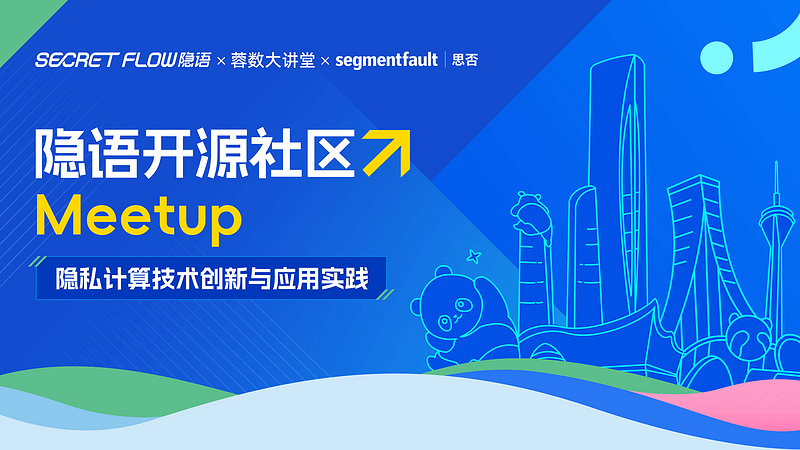 SECRET FLOW 隐语 × 蓉数大讲堂 × segmentfault | 思否

隐语开源社区

Meetup

隐私计算技术创新与应用实践